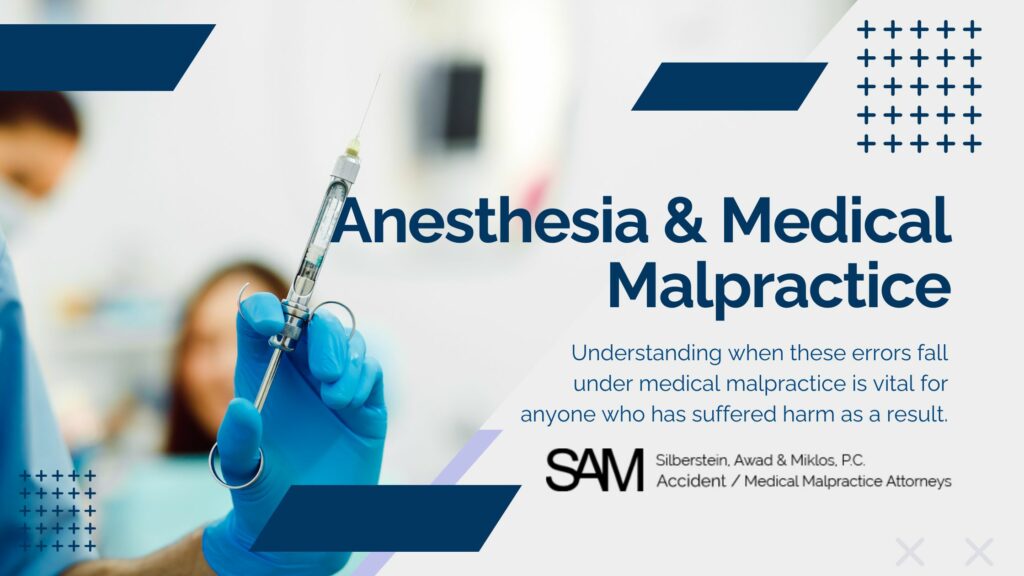 Anesthesia & Medical Malpractice

Understanding when these errors fall under medical malpractice is vital for anyone who has suffered harm as a result.

SAM Silberstein, Awad & Miklos, P.C.
Accident / Medical Malpractice Attorneys